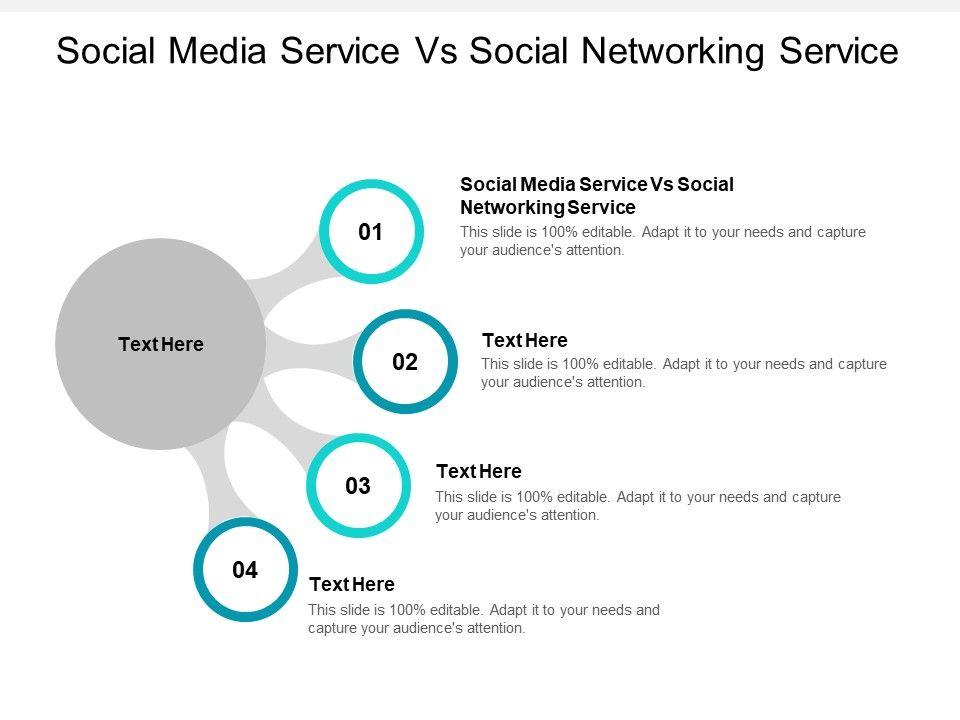 Social Media Service Vs Social Networking Service

Text Here

01

Social Media Service Vs Social Networking Service

This slide is 100% editable. Adapt it to your needs and capture your audience's attention.

02

Text Here

This slide is 100% editable. Adapt it to your needs and capture your audience's attention.

03

Text Here

This slide is 100% editable. Adapt it to your needs and capture your audience's attention.

04

Text Here

This slide is 100% editable. Adapt it to your needs and capture your audience's attention.